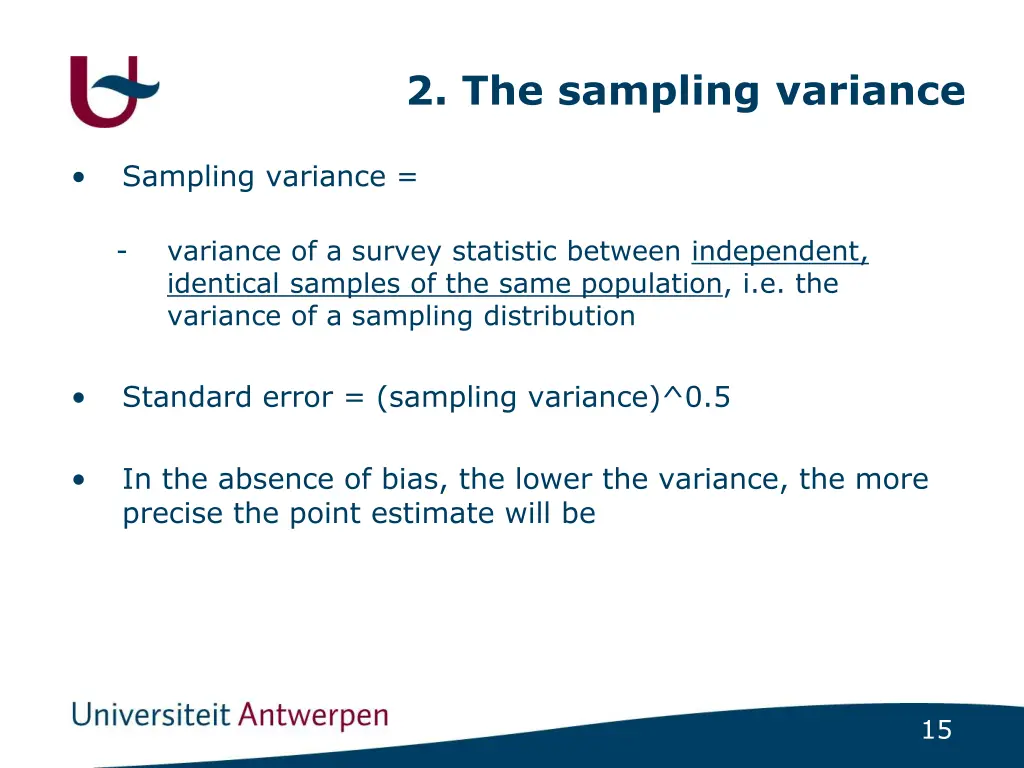 2. The sampling variance

• Sampling variance =

- variance of a survey statistic between independent, identical samples of the same population, i.e. the variance of a sampling distribution

• Standard error = (sampling variance)^0.5

• In the absence of bias, the lower the variance, the more precise the point estimate will be

Universiteit Antwerpen

15